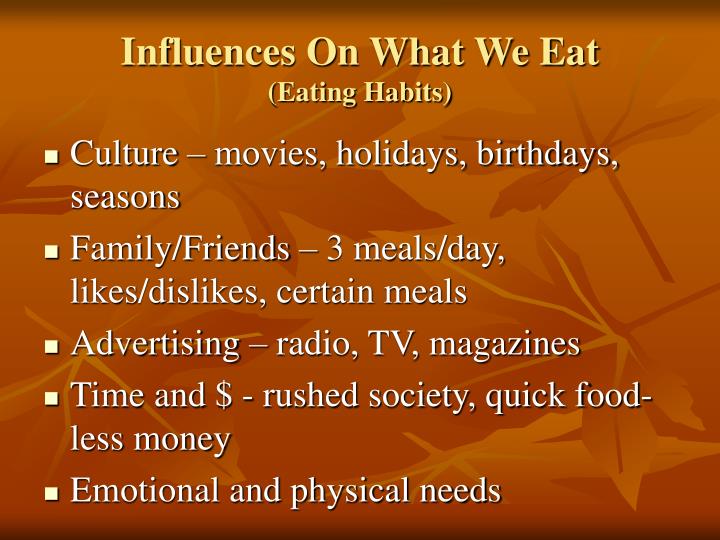 Influences On What We Eat
(Eating Habits)

- Culture – movies, holidays, birthdays, seasons
- Family/Friends – 3 meals/day, likes/dislikes, certain meals
- Advertising – radio, TV, magazines
- Time and \$ - rushed society, quick food-less money
- Emotional and physical needs